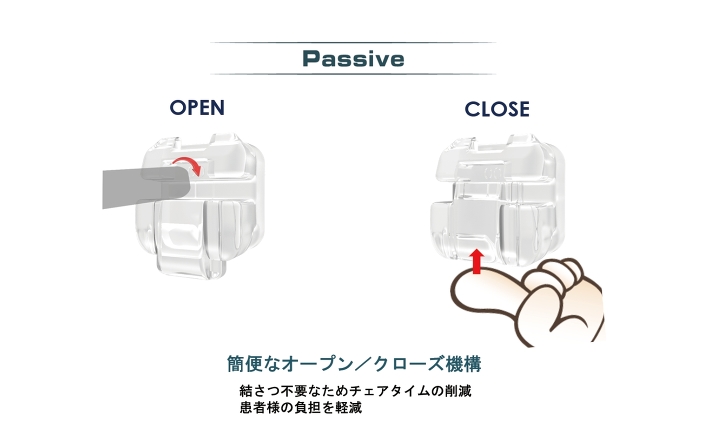 Passive

OPEN

CLOSE

簡便なオープン／クローズ機構

結さつ不要なためチェアタイムの削減
患者様の負担を軽減